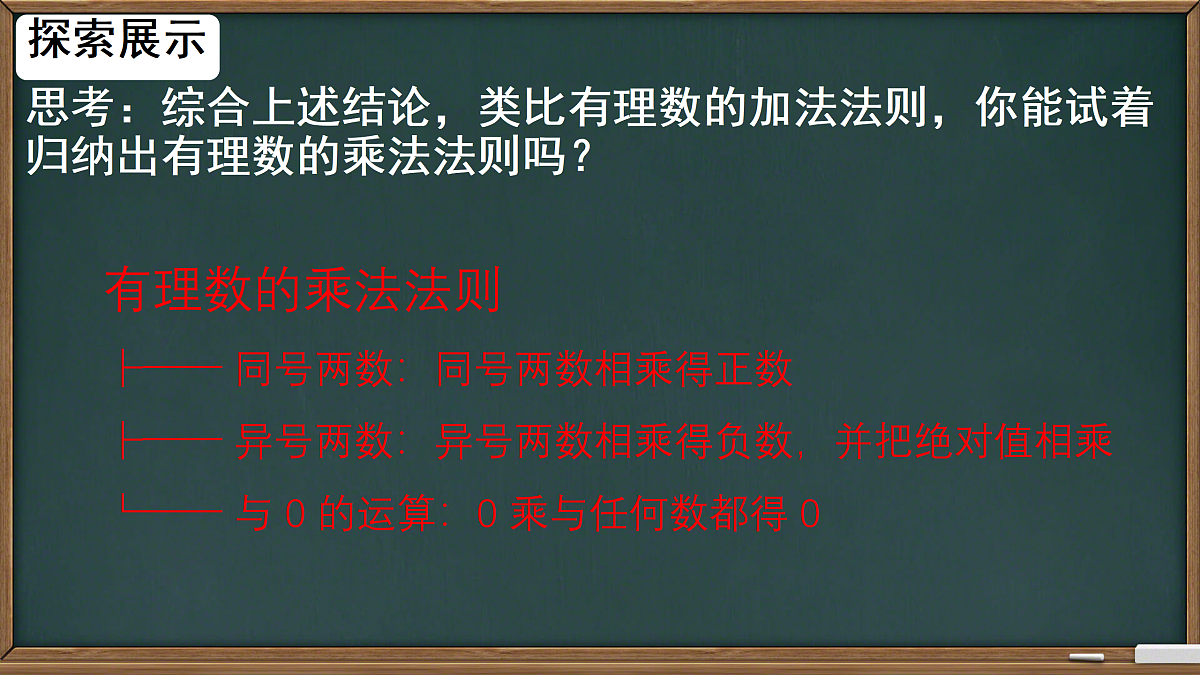 探索展示

思考：综合上述结论，类比有理数的加法法则，你能试着归纳出有理数的乘法法则吗？

有理数的乘法法则

├── 同号两数：同号两数相乘得正数

├── 异号两数：异号两数相乘得负数，并把绝对值相乘

└── 与 0 的运算：0 乘与任何数都得 0